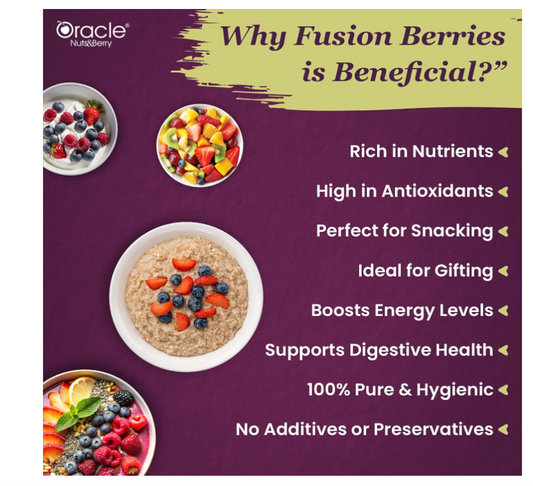 Oracle®
Nuts&Berry

Why Fusion Berries is Beneficial?”

Rich in Nutrients

High in Antioxidants

Perfect for Snacking

Ideal for Gifting

Boosts Energy Levels

Supports Digestive Health

100% Pure & Hygienic

No Additives or Preservatives